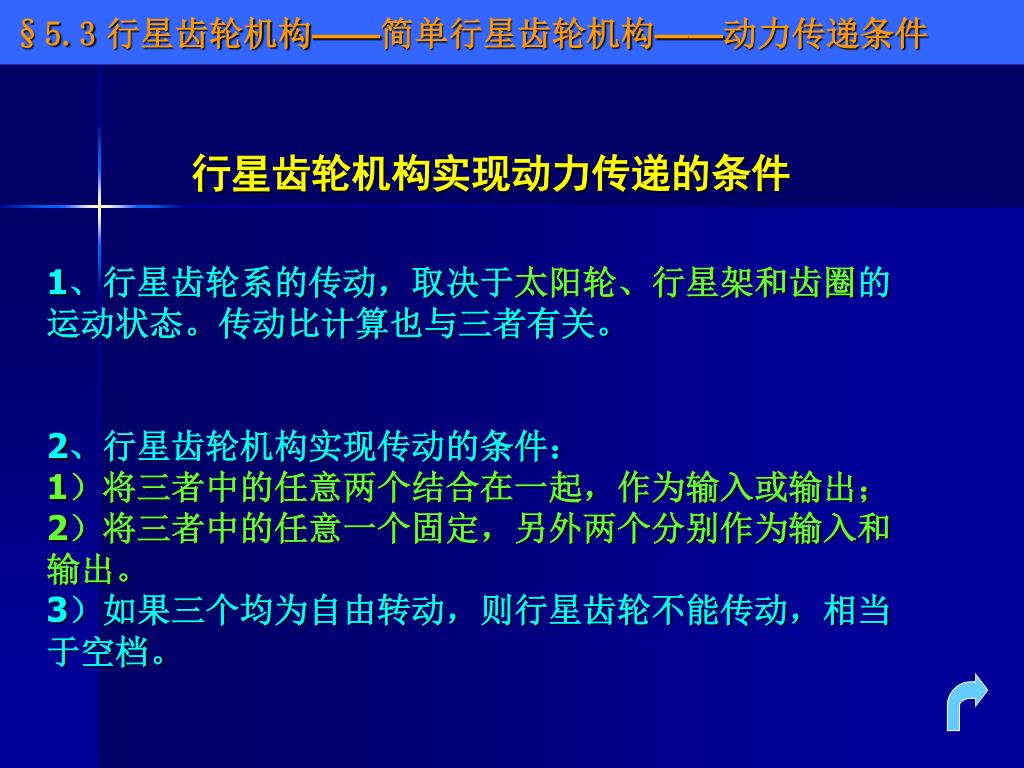 §5.3 行星齿轮机构——简单行星齿轮机构——动力传递条件

行星齿轮机构实现动力传递的条件

1、行星齿轮系的传动，取决于太阳轮、行星架和齿圈的运动状态。传动比计算也与三者有关。

2、行星齿轮机构实现传动的条件：
1）将三者中的任意两个结合在一起，作为输入或输出；
2）将三者中的任意一个固定，另外两个分别作为输入和输出。
3）如果三个均为自由转动，则行星齿轮不能传动，相当于空档。